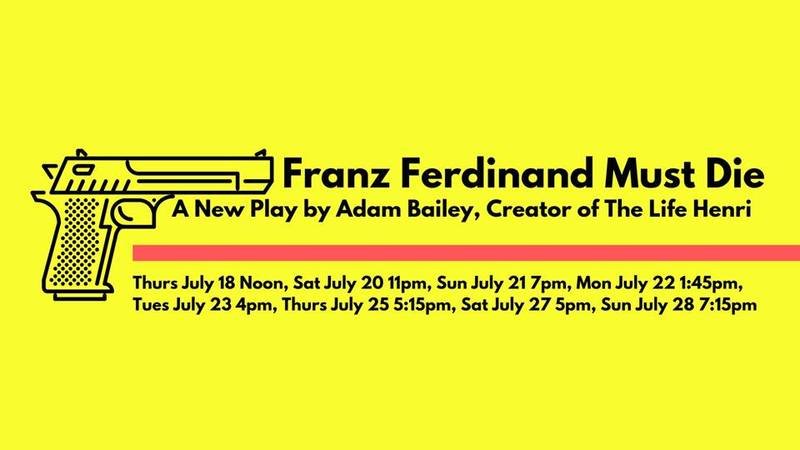 Franz Ferdinand Must Die

A New Play by Adam Bailey, Creator of The Life Henri

Thurs July 18 Noon, Sat July 20 11pm, Sun July 21 7pm, Mon July 22 1:45pm, Tues July 23 4pm, Thurs July 25 5:15pm, Sat July 27 5pm, Sun July 28 7:15pm